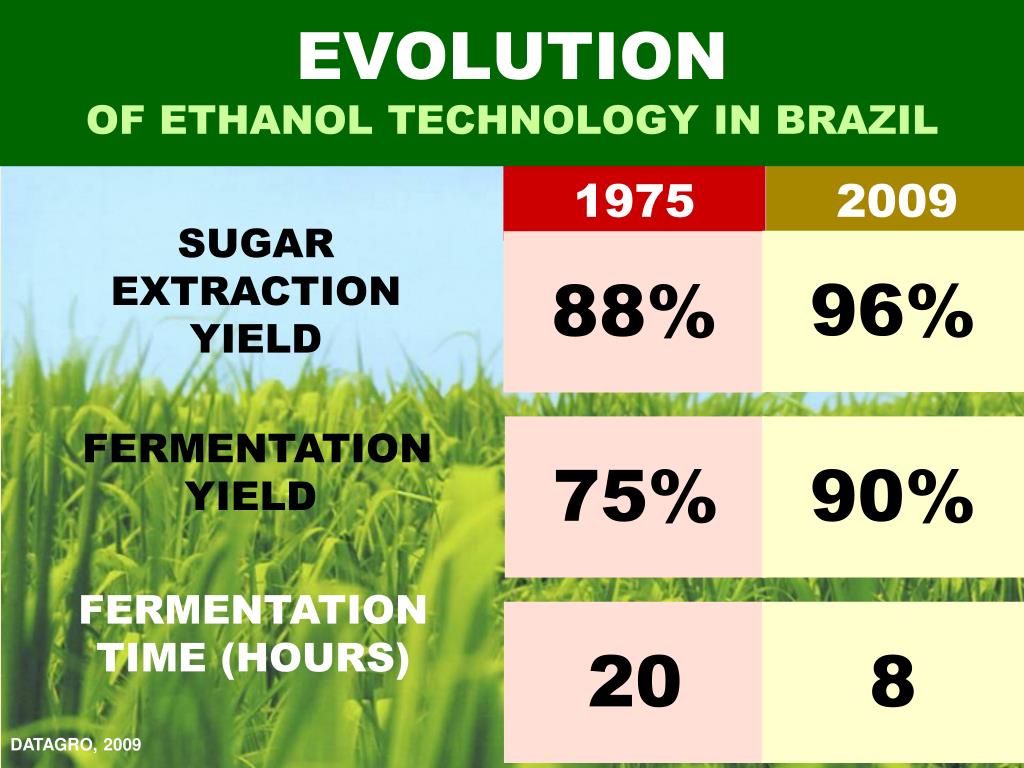 EVOLUTION
OF ETHANOL TECHNOLOGY IN BRAZIL

| | 1975 | 2009 |
|---|---|---|
| SUGAR EXTRACTION YIELD | 88% | 96% |
| FERMENTATION YIELD | 75% | 90% |
| FERMENTATION TIME (HOURS) | 20 | 8 |

DATAGRO, 2009